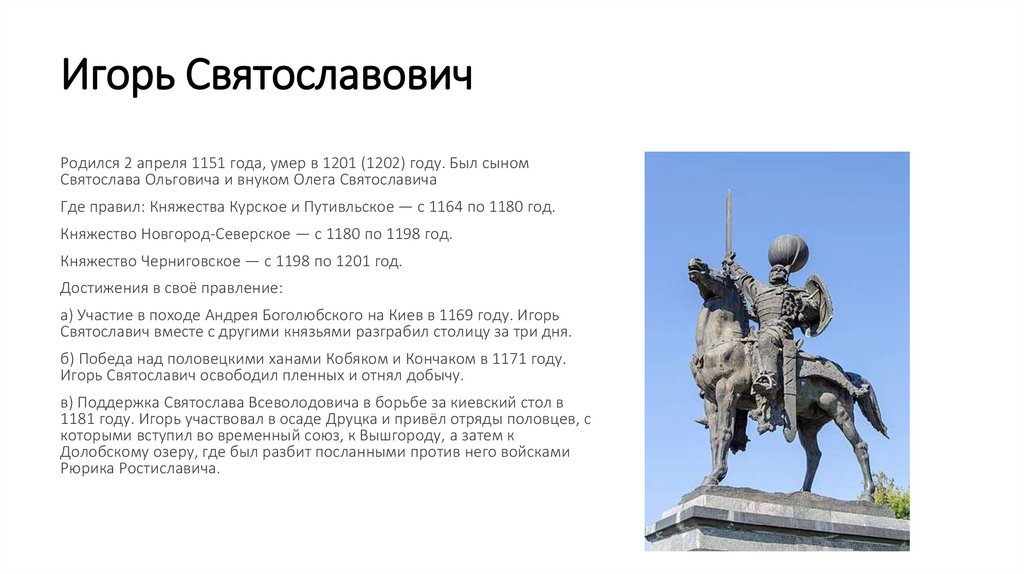 Игорь Святославович

Родился 2 апреля 1151 года, умер в 1201 (1202) году. Был сыном Святослава Ольговича и внуком Олега Святославича

Где правил: Княжества Курское и Путивльское — с 1164 по 1180 год.

Княжество Новгород-Северское — с 1180 по 1198 год.

Княжество Черниговское — с 1198 по 1201 год.

Достижения в своё правление:

а) Участие в походе Андрея Боголюбского на Киев в 1169 году. Игорь Святославич вместе с другими князьями разграбил столицу за три дня.

б) Победа над половецкими ханами Кобяком и Кончаком в 1171 году. Игорь Святославич освободил пленных и отнял добычу.

в) Поддержка Святослава Всеволодовича в борьбе за киевский стол в 1181 году. Игорь участвовал в осаде Друцка и привёл отряды половцев, с которыми вступил во временный союз, к Вышгороду, а затем к Долобскому озеру, где был разбит посланными против него войсками Рюрика Ростиславича.